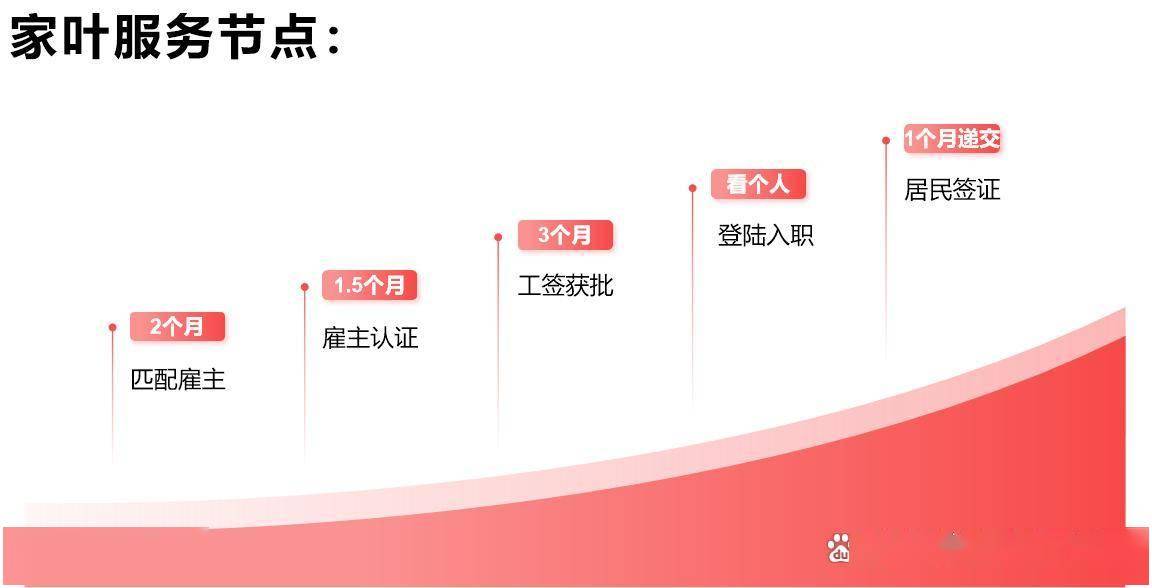 家叶服务节点：

2个月

匹配雇主

1.5个月

雇主认证

3个月

工签获批

看个人

登陆入职

1个月递交

居民签证

du